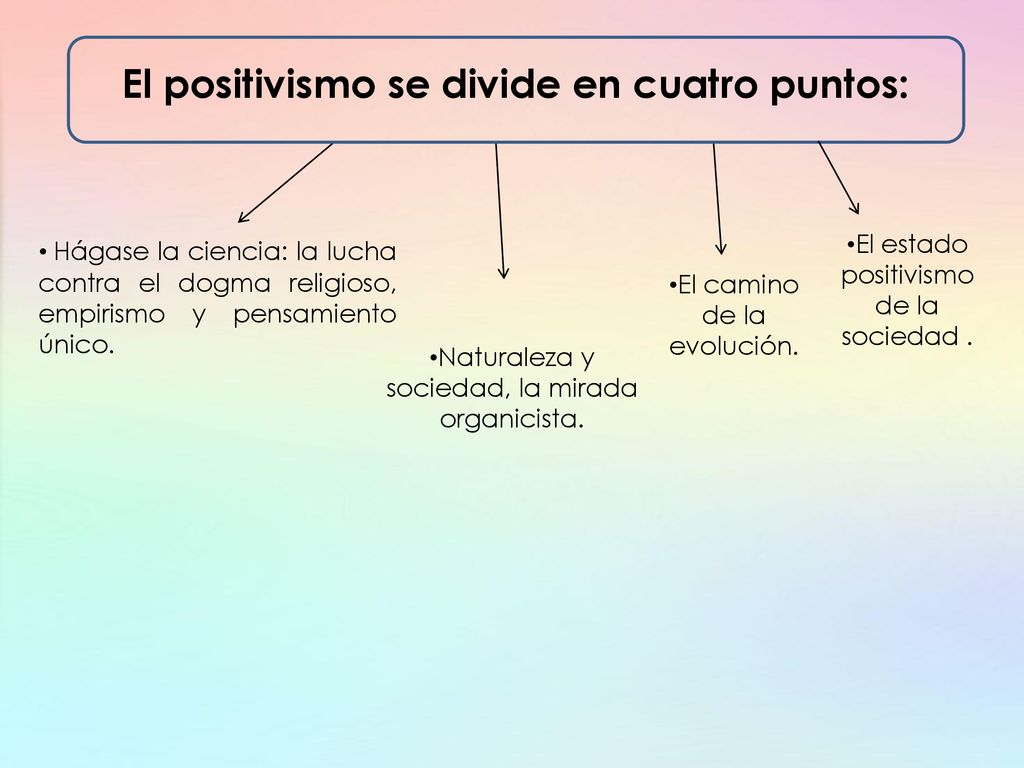 El positivismo se divide en cuatro puntos:

• Hágase la ciencia: la lucha contra el dogma religioso, empirismo y pensamiento único.

•Naturaleza y sociedad, la mirada organicista.

•El camino de la evolución.

•El estado positivismo de la sociedad .